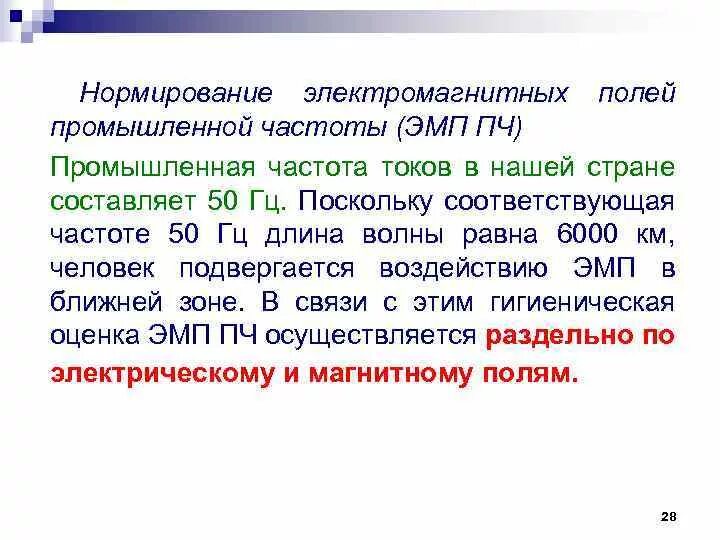 Нормирование электромагнитных полей промышленной частоты (ЭМП ПЧ)

Промышленная частота токов в нашей стране составляет 50 Гц. Поскольку соответствующая частоте 50 Гц длина волны равна 6000 км, человек подвергается воздействию ЭМП в ближней зоне. В связи с этим гигиеническая оценка ЭМП ПЧ осуществляется раздельно по электрическому и магнитному полям.

28